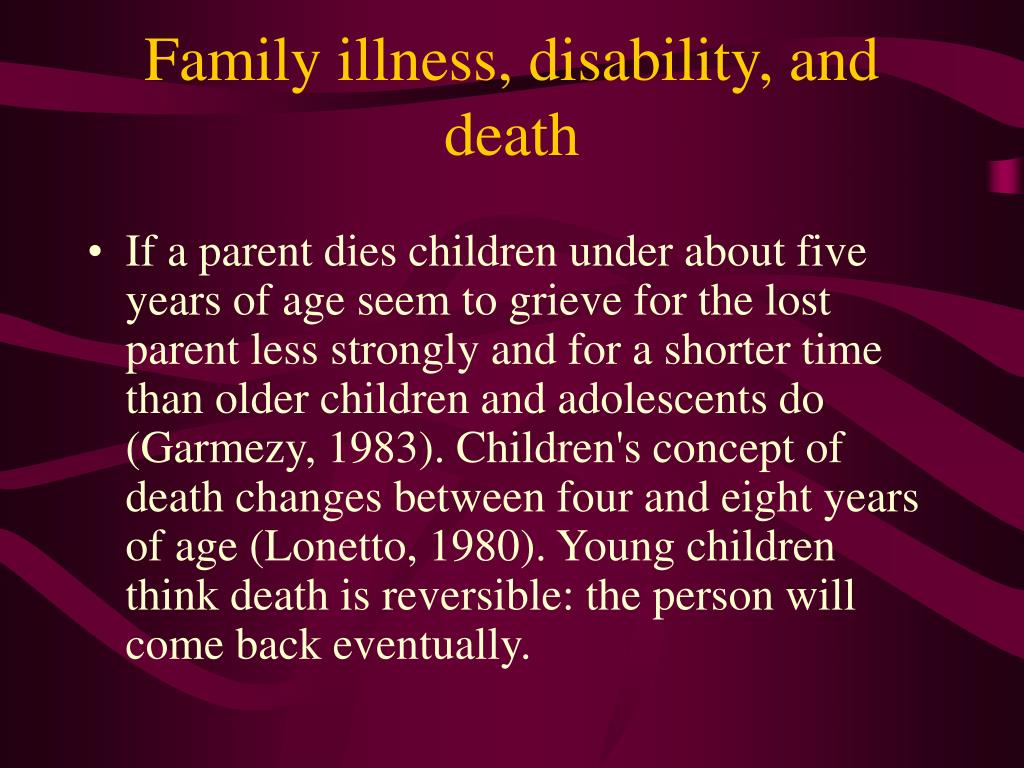 Family illness, disability, and death

• If a parent dies children under about five years of age seem to grieve for the lost parent less strongly and for a shorter time than older children and adolescents do (Garmezy, 1983). Children's concept of death changes between four and eight years of age (Lonetto, 1980). Young children think death is reversible: the person will come back eventually.